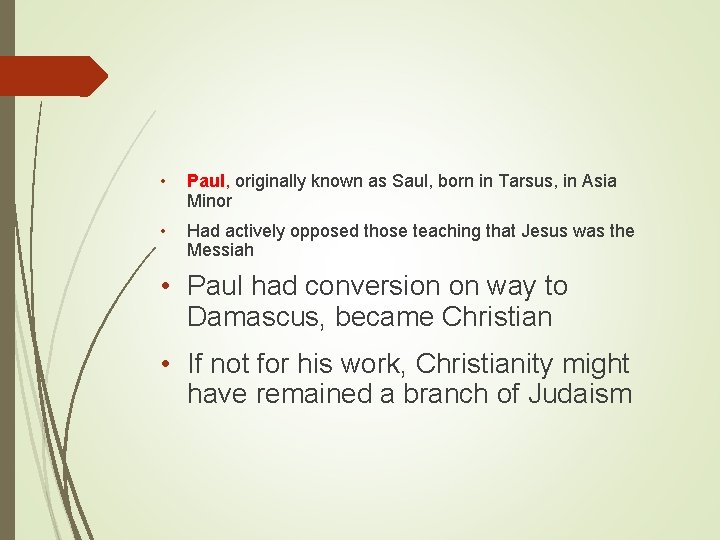 • Paul, originally known as Saul, born in Tarsus, in Asia Minor

• Had actively opposed those teaching that Jesus was the Messiah

• Paul had conversion on way to Damascus, became Christian

• If not for his work, Christianity might have remained a branch of Judaism